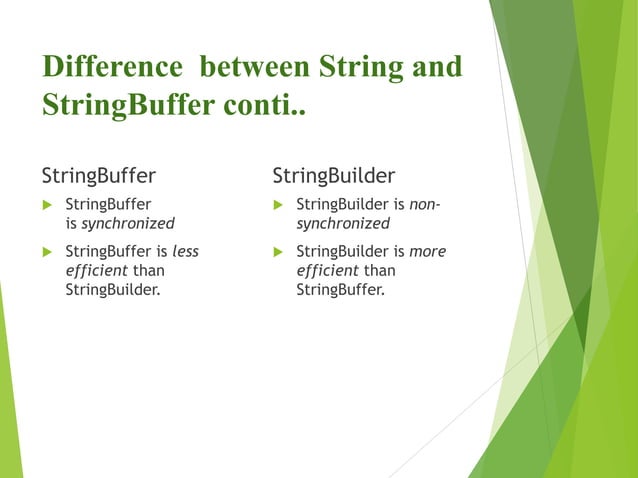 Difference between String and StringBuffer conti..

StringBuffer

StringBuffer is synchronized

StringBuffer is less efficient than StringBuilder.

StringBuilder

StringBuilder is non-synchronized

StringBuilder is more efficient than StringBuffer.